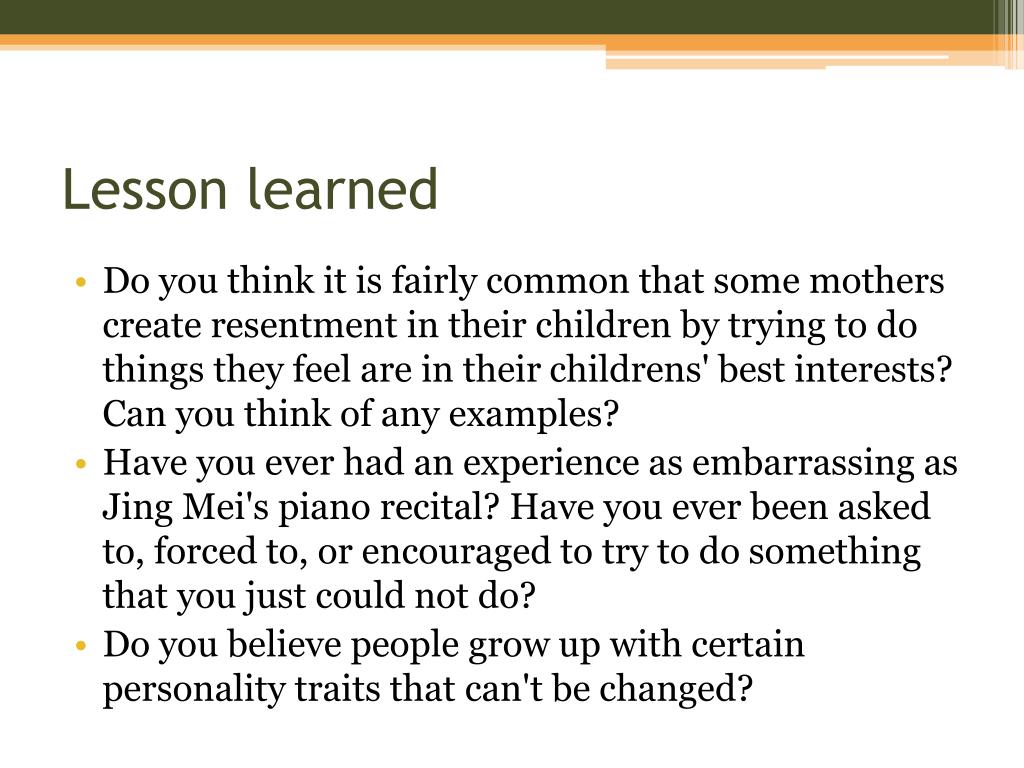 Lesson learned

• Do you think it is fairly common that some mothers create resentment in their children by trying to do things they feel are in their childrens' best interests? Can you think of any examples?
• Have you ever had an experience as embarrassing as Jing Mei's piano recital? Have you ever been asked to, forced to, or encouraged to try to do something that you just could not do?
• Do you believe people grow up with certain personality traits that can't be changed?